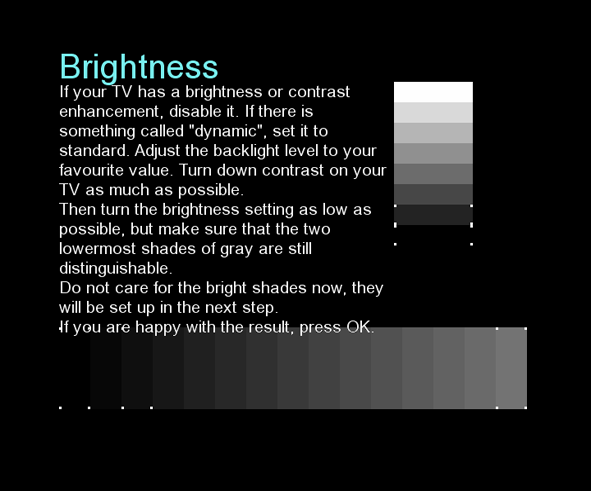 Brightness

If your TV has a brightness or contrast enhancement, disable it. If there is something called "dynamic", set it to standard. Adjust the backlight level to your favourite value. Turn down contrast on your TV as much as possible.
Then turn the brightness setting as low as possible, but make sure that the two lowermost shades of gray are still distinguishable.
Do not care for the bright shades now, they will be set up in the next step.
If you are happy with the result, press OK.